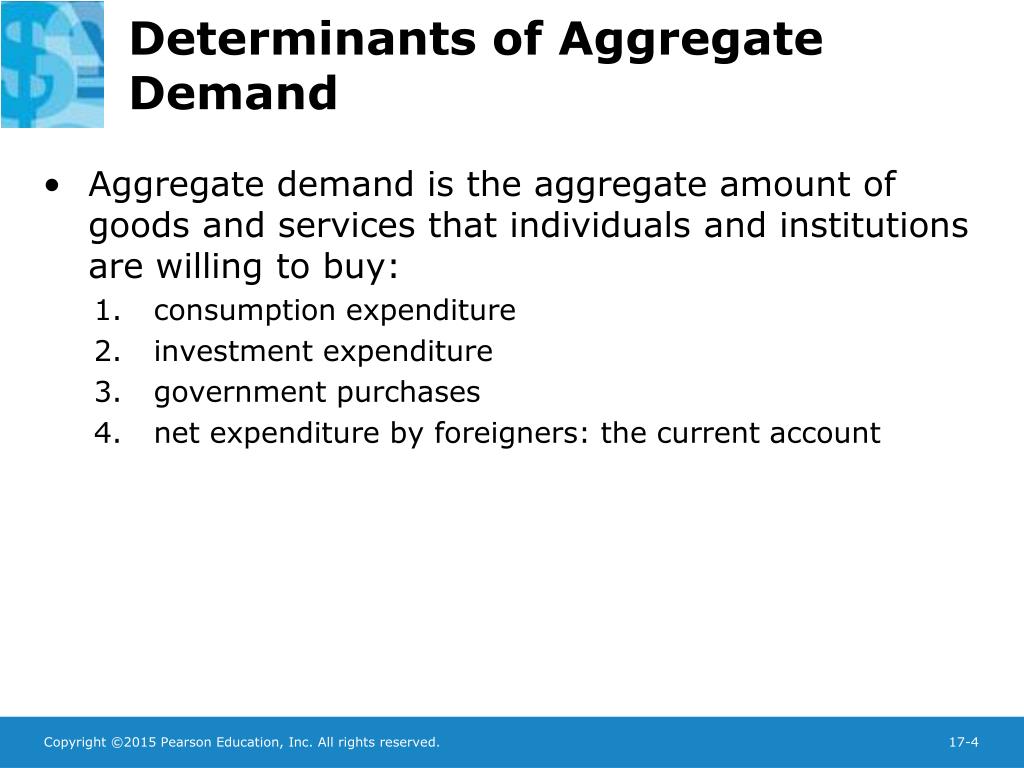 Determinants of Aggregate Demand

• Aggregate demand is the aggregate amount of goods and services that individuals and institutions are willing to buy:
1. consumption expenditure
2. investment expenditure
3. government purchases
4. net expenditure by foreigners: the current account

Copyright ©2015 Pearson Education, Inc. All rights reserved.
17-4